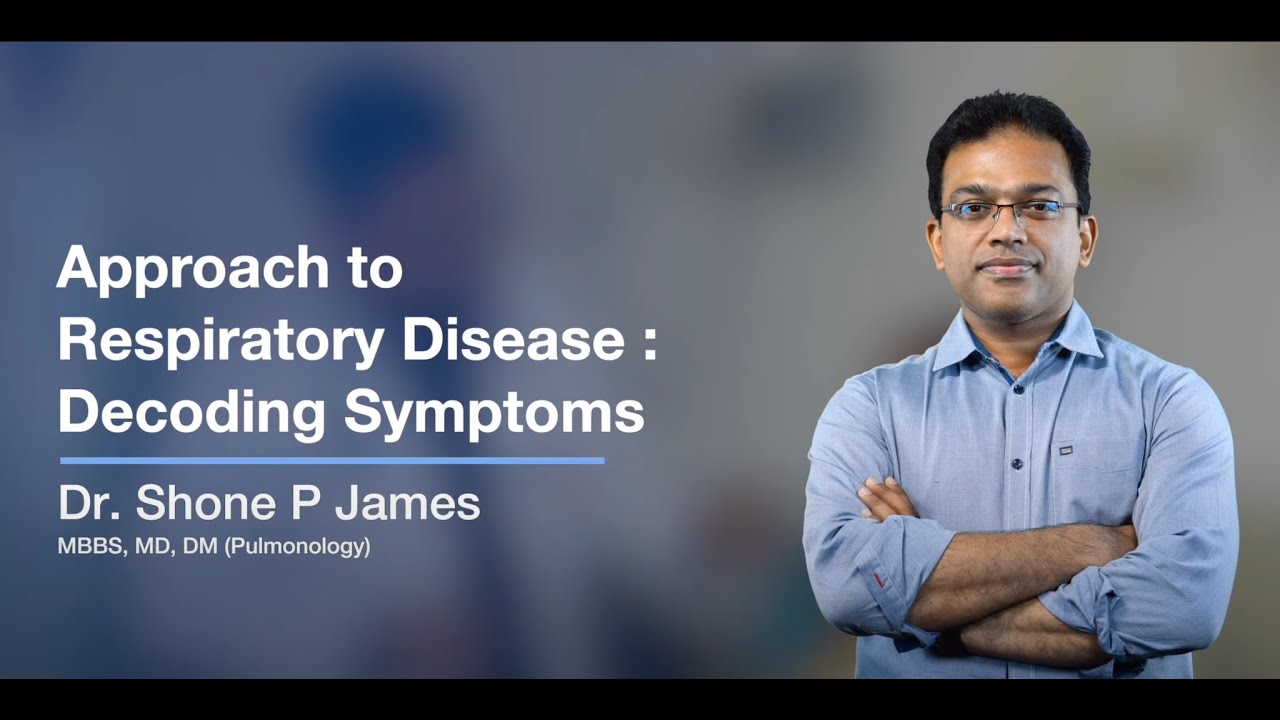 Approach to Respiratory Disease : Decoding Symptoms

Dr. Shone P James
MBBS, MD, DM (Pulmonology)